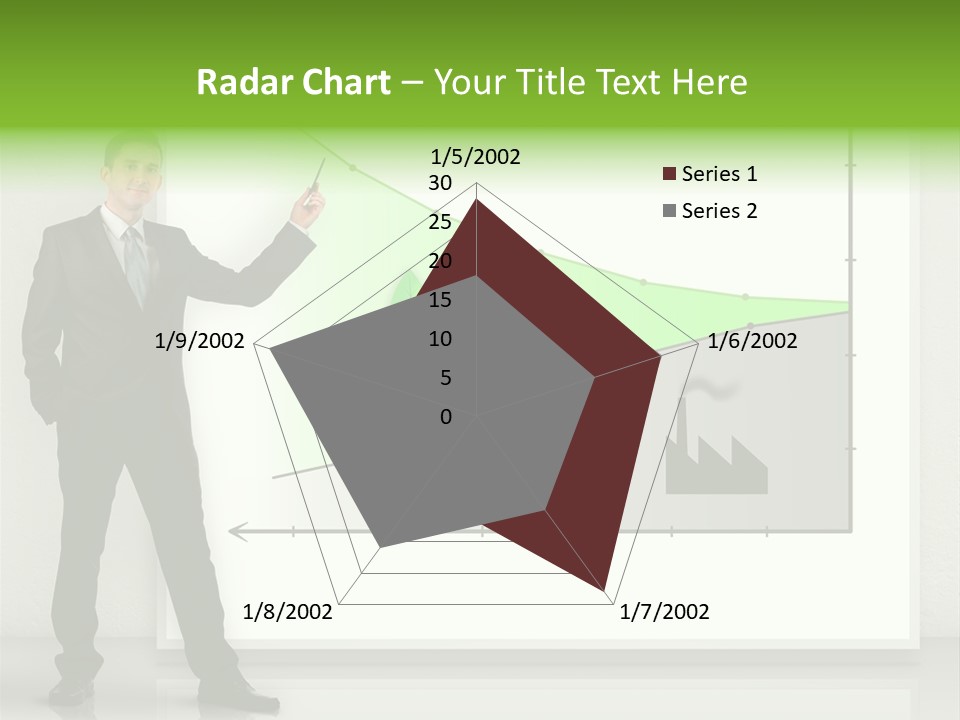 Radar Chart – Your Title Text Here

1/5/2002
30
25
20
15
10
5
0
1/6/2002
1/7/2002
1/8/2002
1/9/2002

Series 1
Series 2